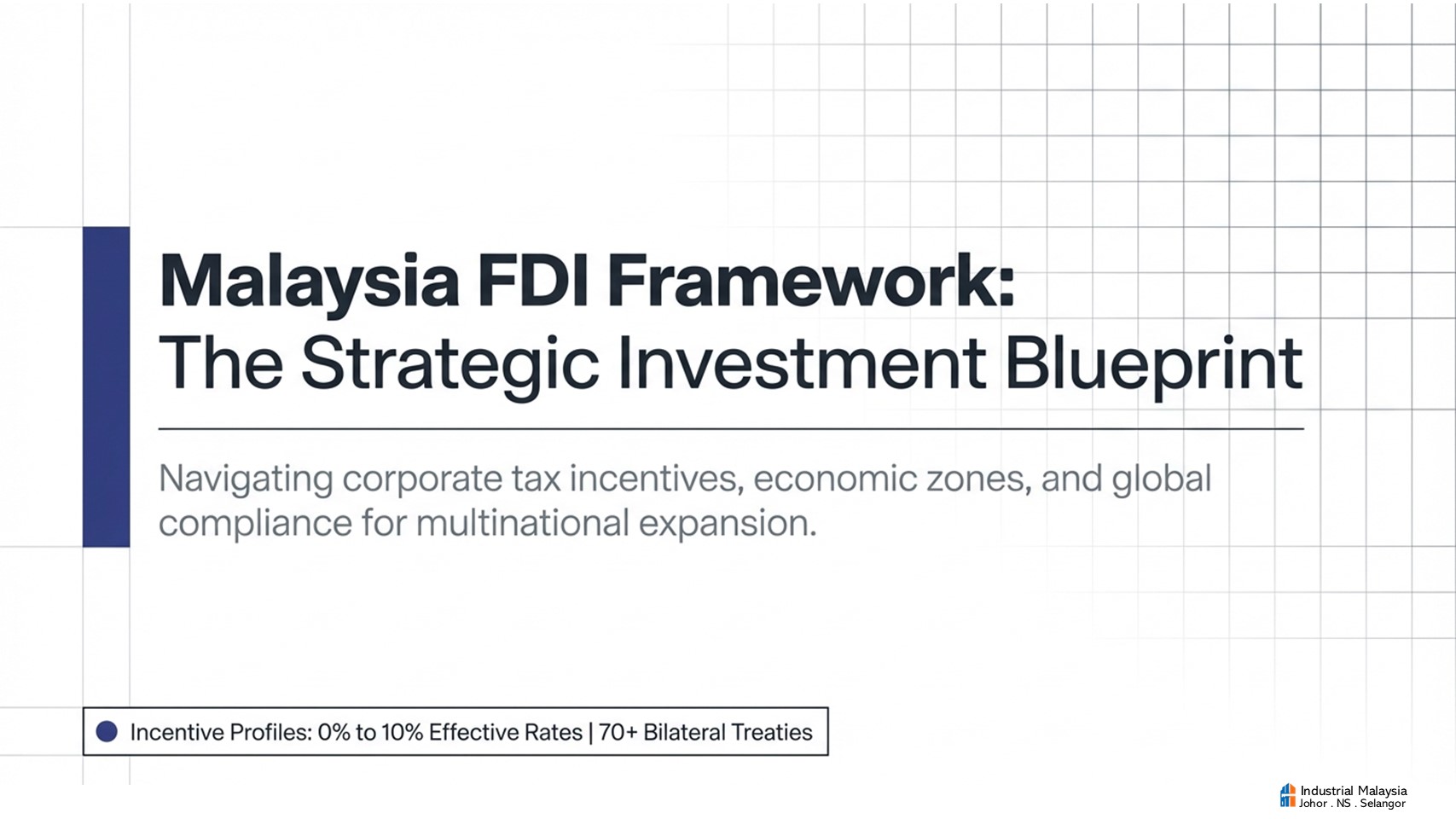 Malaysia FDI Framework:
The Strategic Investment Blueprint

Navigating corporate tax incentives, economic zones, and global compliance for multinational expansion.

Incentive Profiles: 0% to 10% Effective Rates | 70+ Bilateral Treaties

Industrial Malaysia
Johor . NS . Selangor